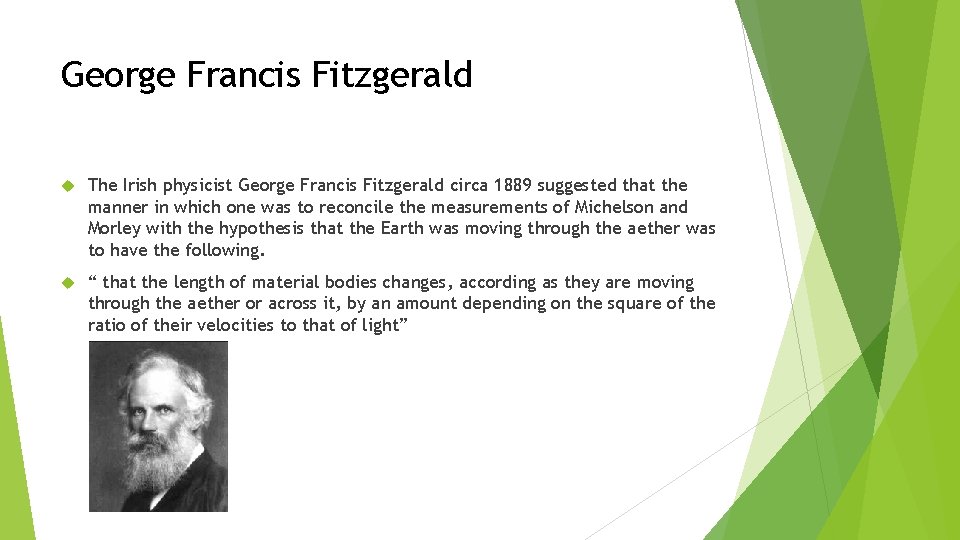 George Francis Fitzgerald

The Irish physicist George Francis Fitzgerald circa 1889 suggested that the manner in which one was to reconcile the measurements of Michelson and Morley with the hypothesis that the Earth was moving through the aether was to have the following.

“ that the length of material bodies changes, according as they are moving through the aether or across it, by an amount depending on the square of the ratio of their velocities to that of light”